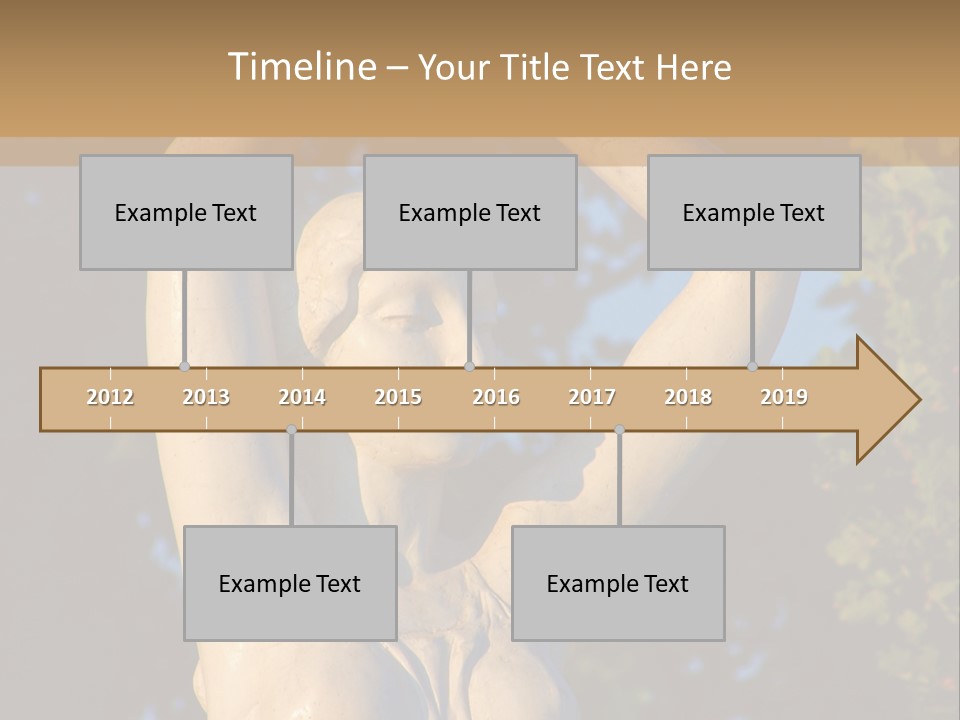 Timeline – Your Title Text Here

Example Text

Example Text

Example Text

2012 2013 2014 2015 2016 2017 2018 2019

Example Text

Example Text